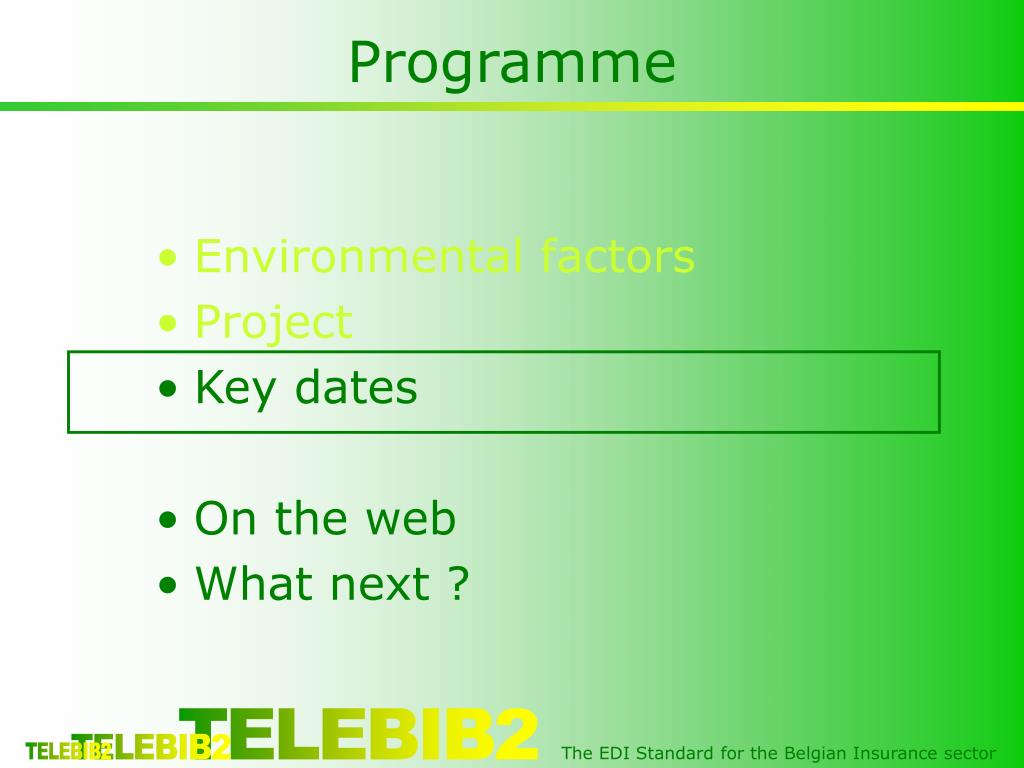 Programme

• Environmental factors
• Project
• Key dates

• On the web
• What next ?

TELEBIB2 TELEBIB2 TELEBIB2

The EDI Standard for the Belgian Insurance sector